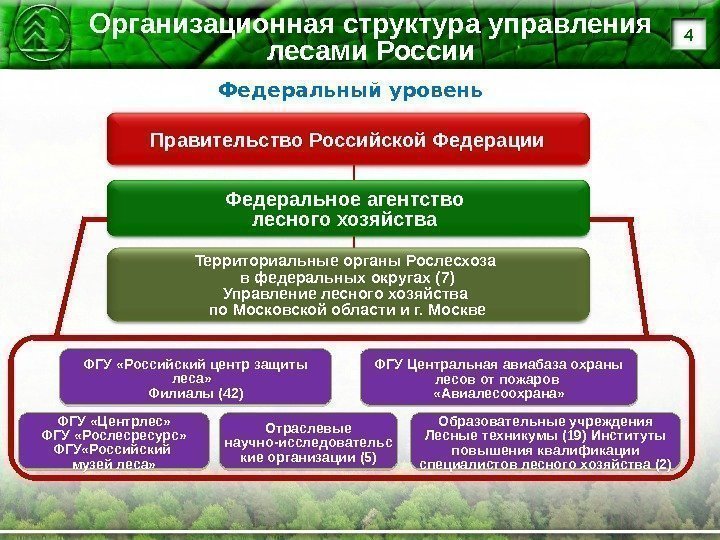 Организационная структура управления лесами России

4

Федеральный уровень

Правительство Российской Федерации

Федеральное агентство лесного хозяйства

Территориальные органы Рослесхоза в федеральных округах (7)
Управление лесного хозяйства по Московской области и г. Москве

ФГУ «Российский центр защиты леса»
Филиалы (42)

ФГУ Центральная авиабаза охраны лесов от пожаров «Авиалесоохрана»

ФГУ «Центрлес»
ФГУ «Рослесресурс»
ФГУ«Российский музей леса»

Отраслевые научно-исследовательские организации (5)

Образовательные учреждения
Лесные техникумы (19) Институты повышения квалификации специалистов лесного хозяйства (2)